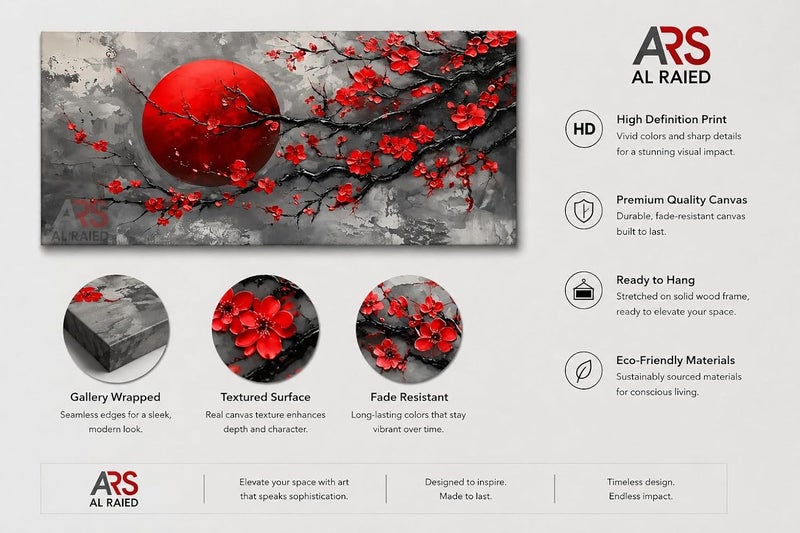 ARS
AL RAIED

HD

High Definition Print
Vivid colors and sharp details for a stunning visual impact.

Premium Quality Canvas
Durable, fade-resistant canvas built to last.

Ready to Hang
Stretched on solid wood frame, ready to elevate your space.

Eco-Friendly Materials
Sustainably sourced materials for conscious living.

Gallery Wrapped
Seamless edges for a sleek, modern look.

Textured Surface
Real canvas texture enhances depth and character.

Fade Resistant
Long-lasting colors that stay vibrant over time.

ARS
AL RAIED

Elevate your space with art that speaks sophistication.

Designed to inspire. Made to last.

Timeless design. Endless impact.

ARS
AL RAIED